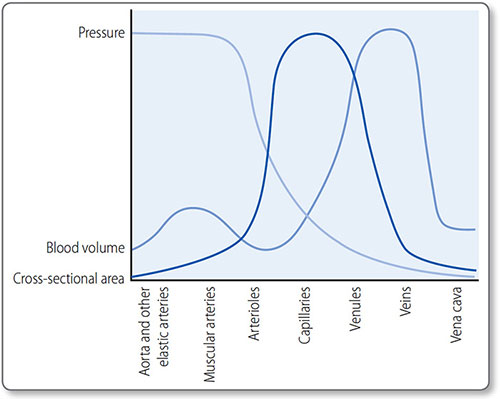 Pressure
Blood volume
Cross-sectional area
Aorta and other elastic arteries
Muscular arteries
Arterioles
Capillaries
Venules
Veins
Vena cava